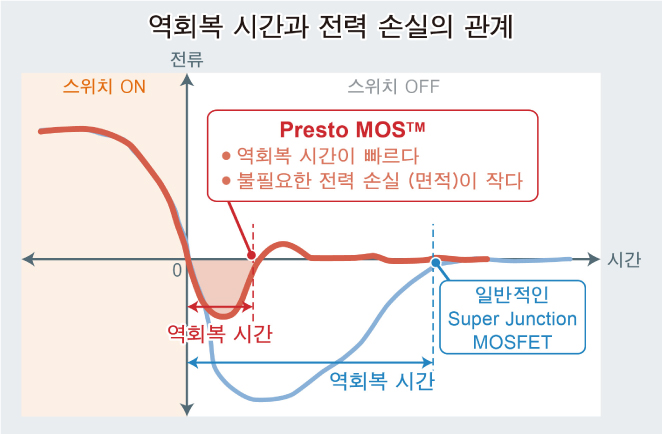 역회복 시간과 전력 손실의 관계

전류

스위치 ON

스위치 OFF

Presto MOS™
● 역회복 시간이 빠르다
● 불필요한 전력 손실 (면적)이 작다

0

시간

역회복 시간

일반적인
Super Junction
MOSFET

역회복 시간